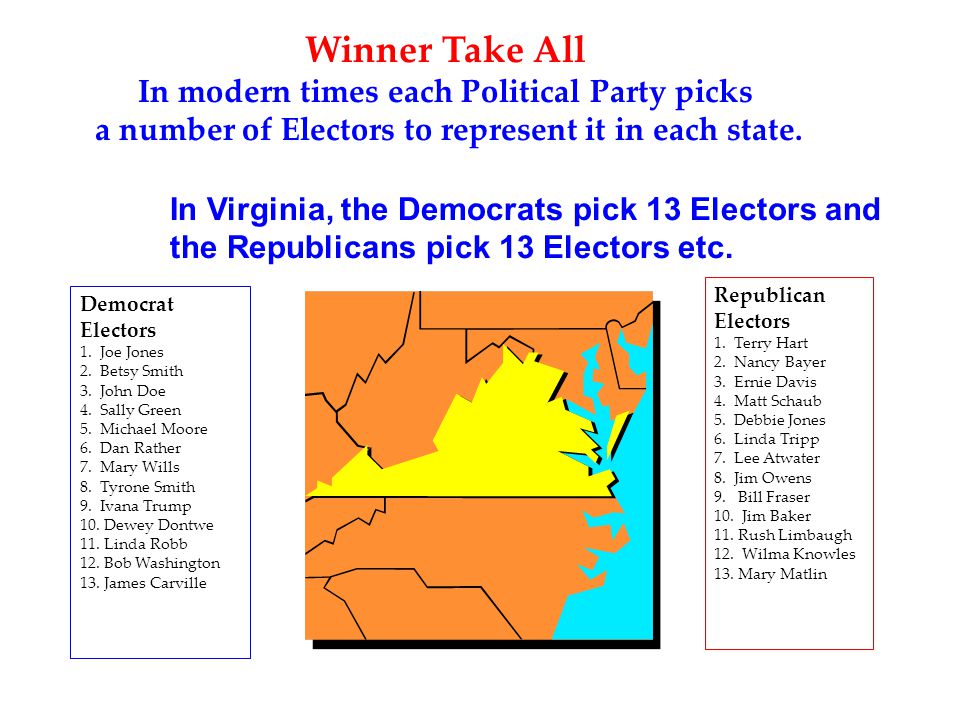 Winner Take All
In modern times each Political Party picks a number of Electors to represent it in each state.

In Virginia, the Democrats pick 13 Electors and the Republicans pick 13 Electors etc.

Democrat Electors
1. Joe Jones
2. Betsy Smith
3. John Doe
4. Sally Green
5. Michael Moore
6. Dan Rather
7. Mary Wills
8. Tyrone Smith
9. Ivana Trump
10. Dewey Dontwe
11. Linda Robb
12. Bob Washington
13. James Carville

Republican Electors
1. Terry Hart
2. Nancy Bayer
3. Ernie Davis
4. Matt Schaub
5. Debbie Jones
6. Linda Tripp
7. Lee Atwater
8. Jim Owens
9. Bill Fraser
10. Jim Baker
11. Rush Limbaugh
12. Wilma Knowles
13. Mary Matlin